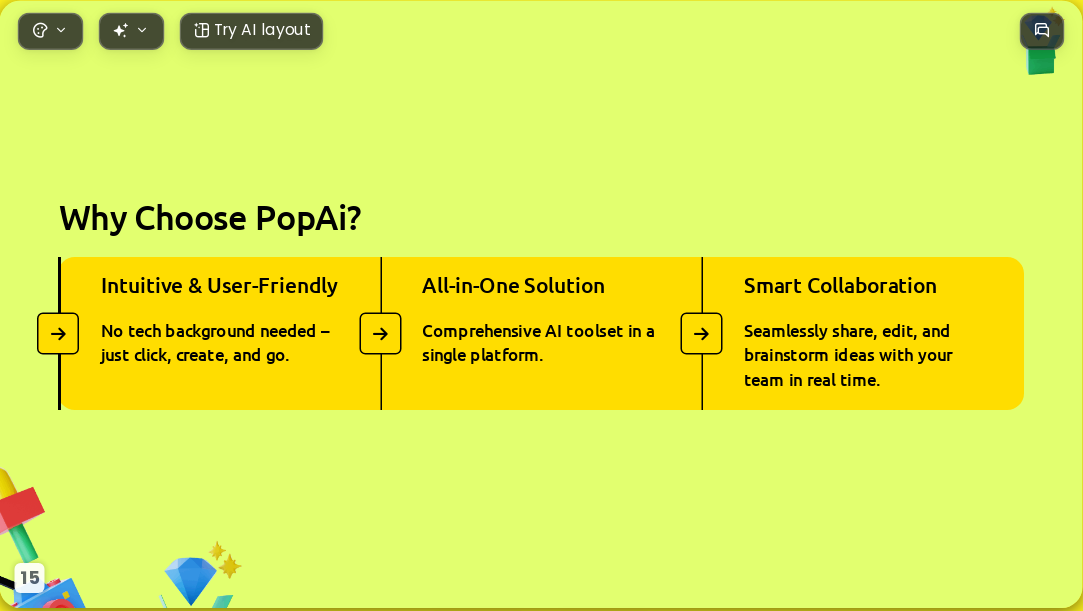 Try AI layout

Why Choose PopAi?

Intuitive & User-Friendly

No tech background needed – just click, create, and go.

All-in-One Solution

Comprehensive AI toolset in a single platform.

Smart Collaboration

Seamlessly share, edit, and brainstorm ideas with your team in real time.

15